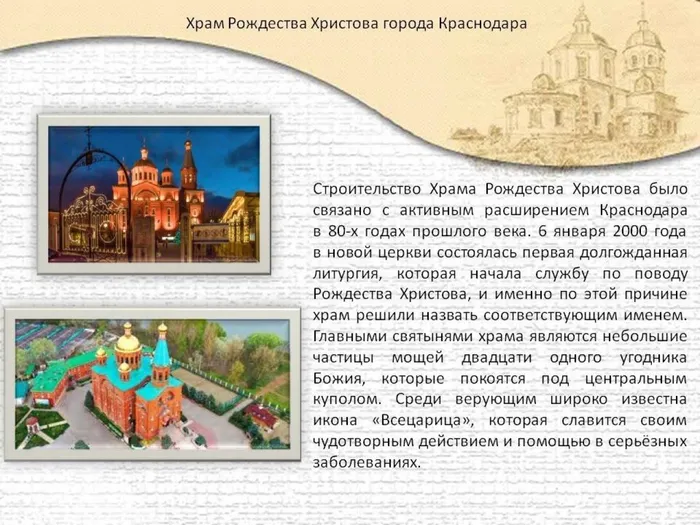 Храм Рождества Христова города Краснодара

Строительство Храма Рождества Христова было связано с активным расширением Краснодара в 80-х годах прошлого века. 6 января 2000 года в новой церкви состоялась первая долгожданная литургия, которая начала службу по поводу Рождества Христова, и именно по этой причине храм решили назвать соответствующим именем. Главными святынями храма являются небольшие частицы мощей двадцати одного угодника Божия, которые покоятся под центральным куполом. Среди верующим широко известна икона «Всецарица», которая славится своим чудотворным действием и помощью в серьёзных заболеваниях.